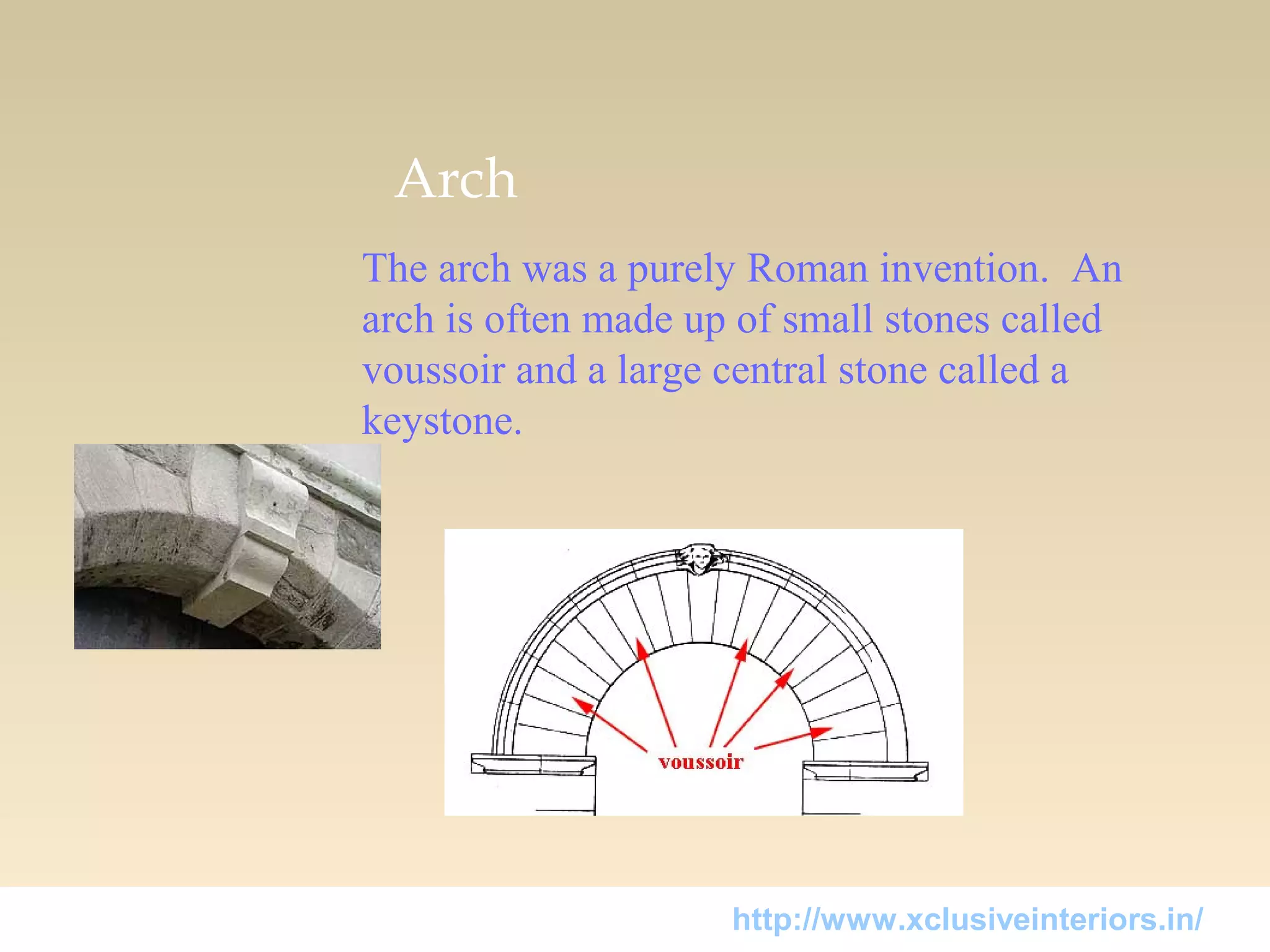 Arch

The arch was a purely Roman invention. An arch is often made up of small stones called voussoir and a large central stone called a keystone.

voussoir

http://www.xclusiveinteriors.in/